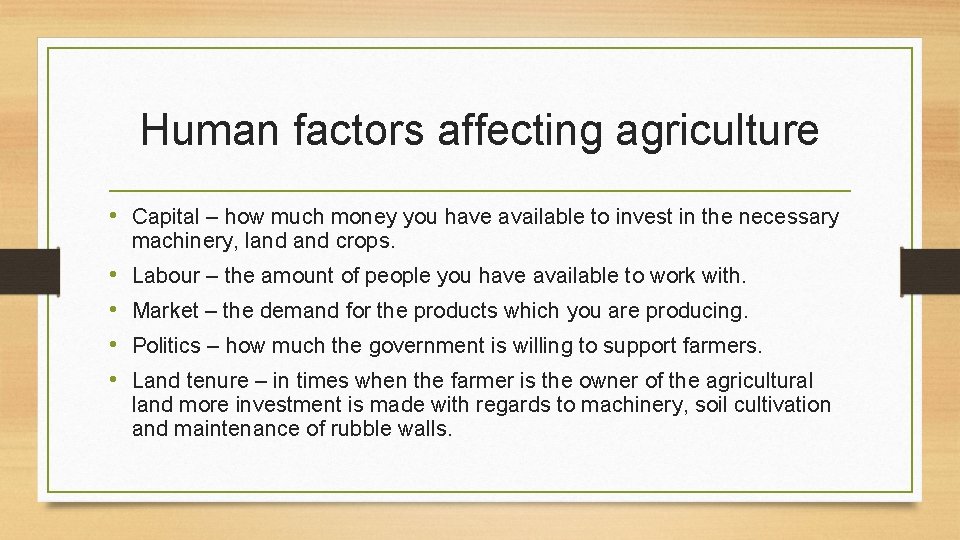 Human factors affecting agriculture

• Capital – how much money you have available to invest in the necessary machinery, land and crops.
• Labour – the amount of people you have available to work with.
• Market – the demand for the products which you are producing.
• Politics – how much the government is willing to support farmers.
• Land tenure – in times when the farmer is the owner of the agricultural land more investment is made with regards to machinery, soil cultivation and maintenance of rubble walls.